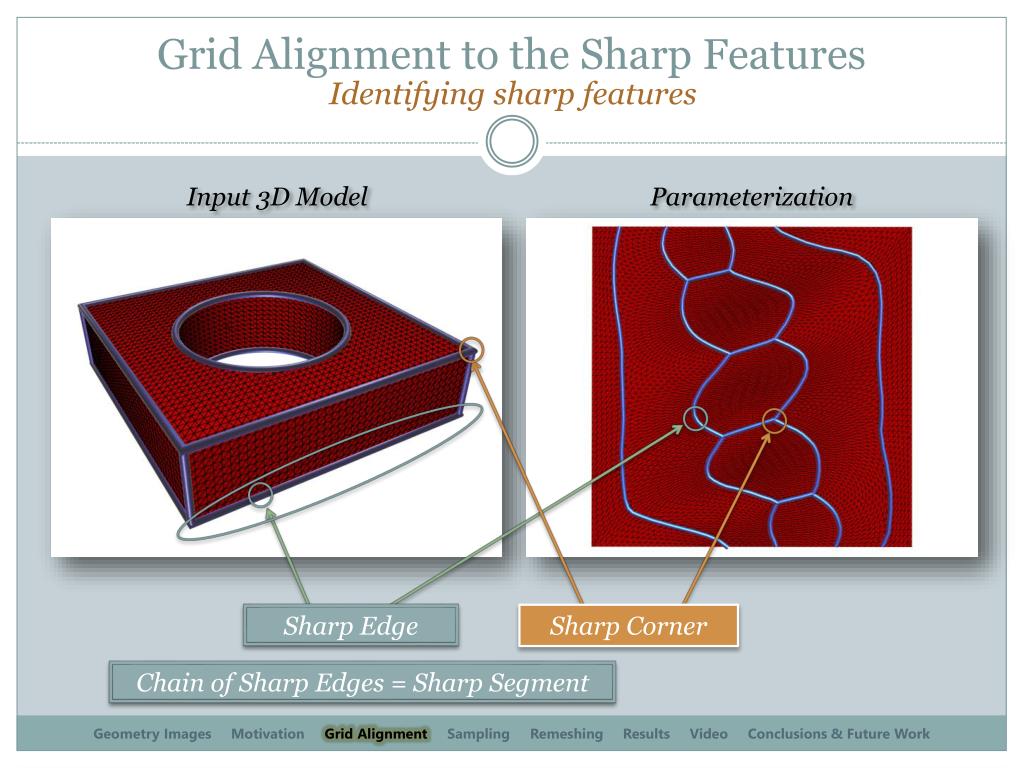 Grid Alignment to the Sharp Features
Identifying sharp features

Input 3D Model

Parameterization

Sharp Edge

Sharp Corner

Chain of Sharp Edges = Sharp Segment

Geometry Images Motivation Grid Alignment Sampling Remeshing Results Video Conclusions & Future Work